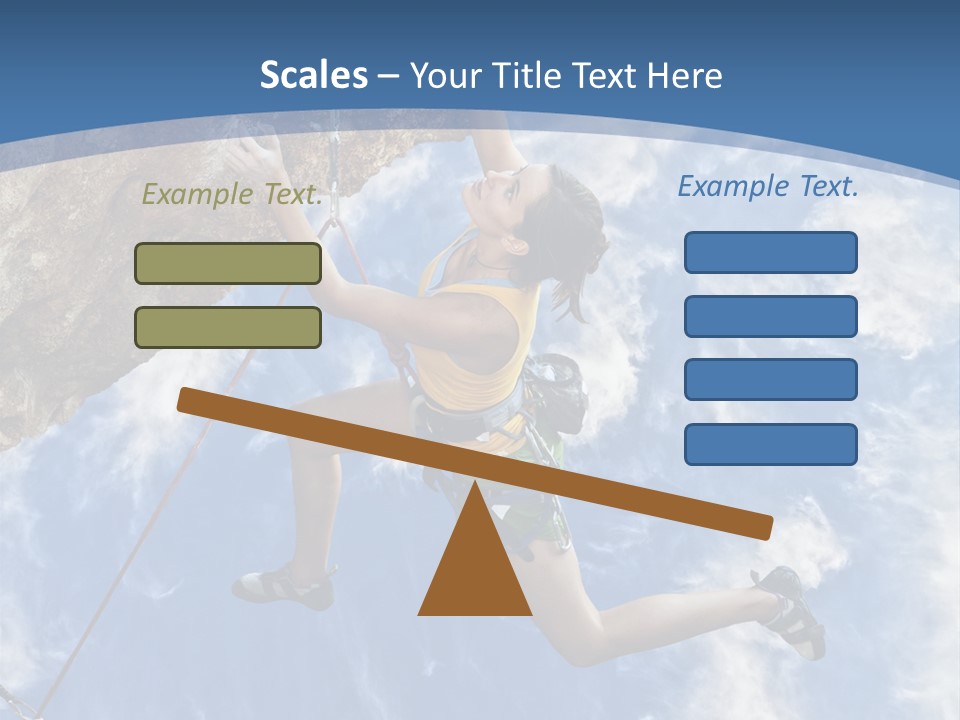 Scales – Your Title Text Here

Example Text.

Example Text.